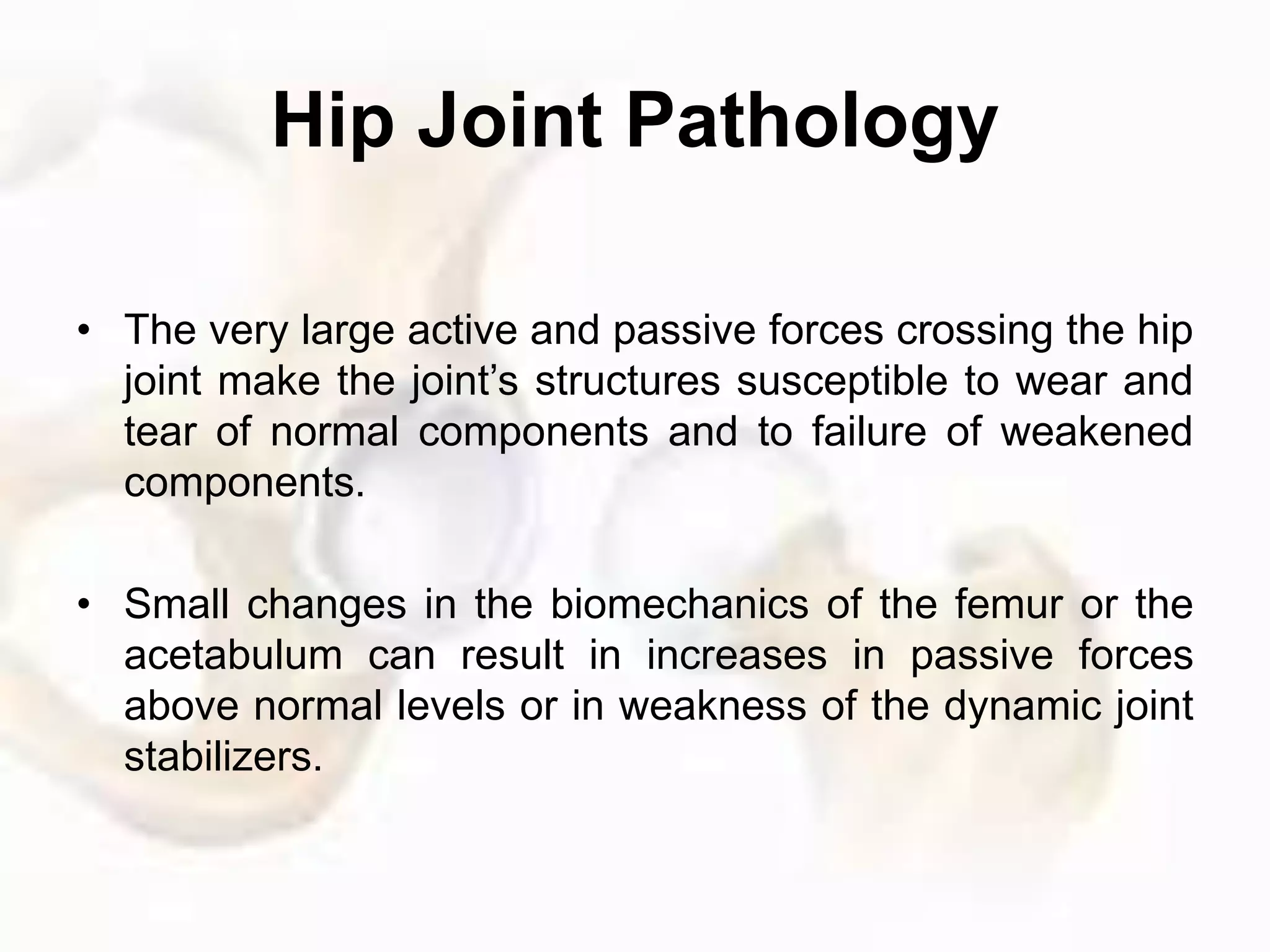 Hip Joint Pathology

• The very large active and passive forces crossing the hip joint make the joint’s structures susceptible to wear and tear of normal components and to failure of weakened components.

• Small changes in the biomechanics of the femur or the acetabulum can result in increases in passive forces above normal levels or in weakness of the dynamic joint stabilizers.